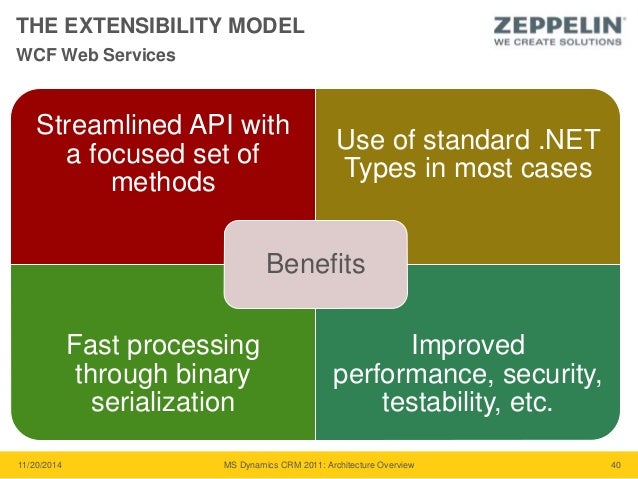 THE EXTENSIBILITY MODEL
WCF Web Services

ZEPPELIN
WE CREATE SOLUTIONS

Streamlined API with a focused set of methods

Use of standard .NET Types in most cases

Benefits

Fast processing through binary serialization

Improved performance, security, testability, etc.

11/20/2014
MS Dynamics CRM 2011: Architecture Overview
40